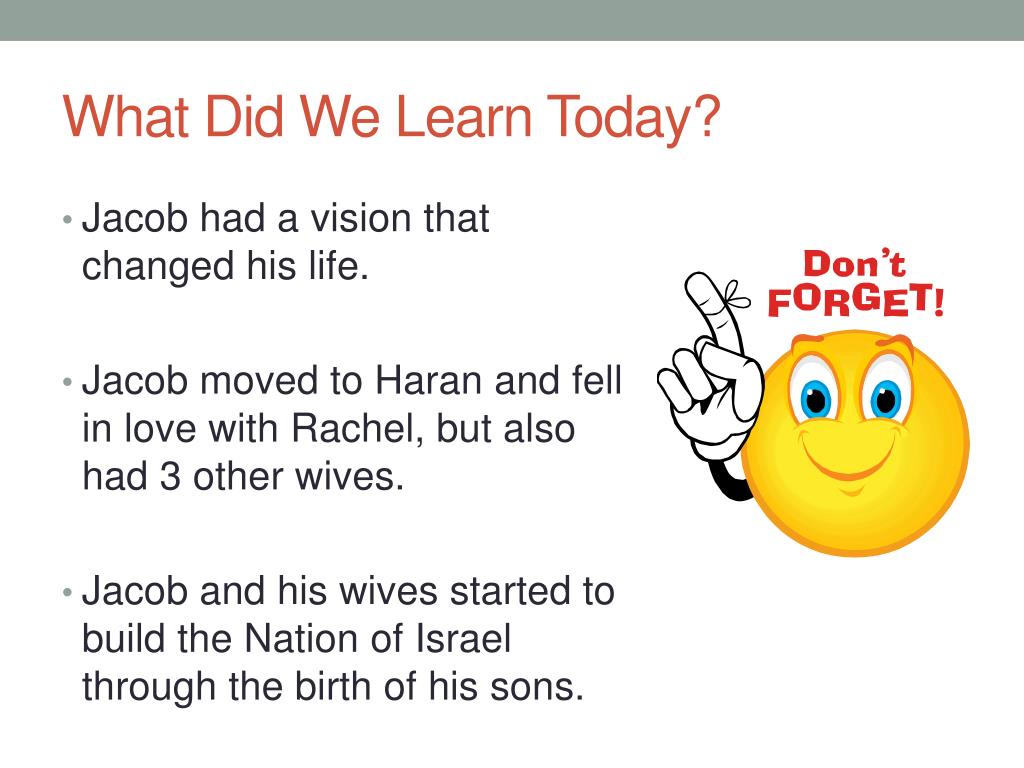 What Did We Learn Today?

• Jacob had a vision that changed his life.

• Jacob moved to Haran and fell in love with Rachel, but also had 3 other wives.

• Jacob and his wives started to build the Nation of Israel through the birth of his sons.

Don't FORGET!